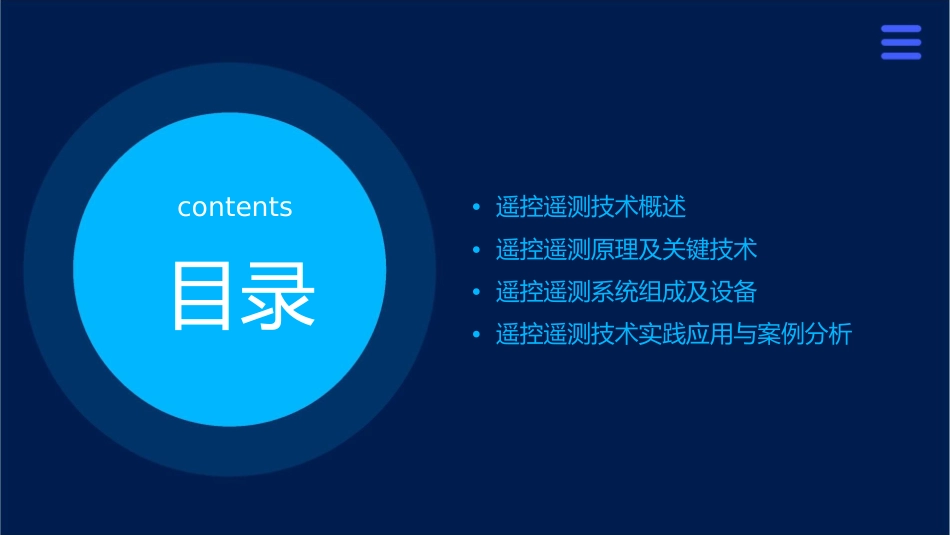 contents

目录

• 遥控遥测技术概述
• 遥控遥测原理及关键技术
• 遥控遥测系统组成及设备
• 遥控遥测技术实践应用与案例分析